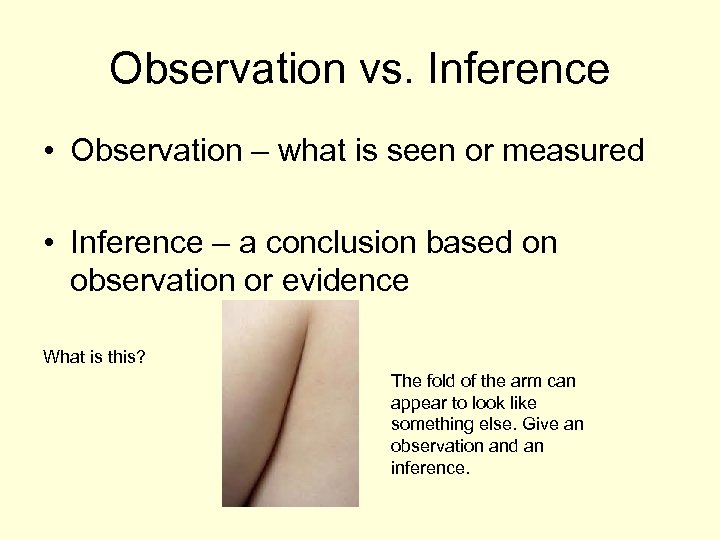 Observation vs. Inference

• Observation – what is seen or measured

• Inference – a conclusion based on observation or evidence

What is this?

The fold of the arm can appear to look like something else. Give an observation and an inference.